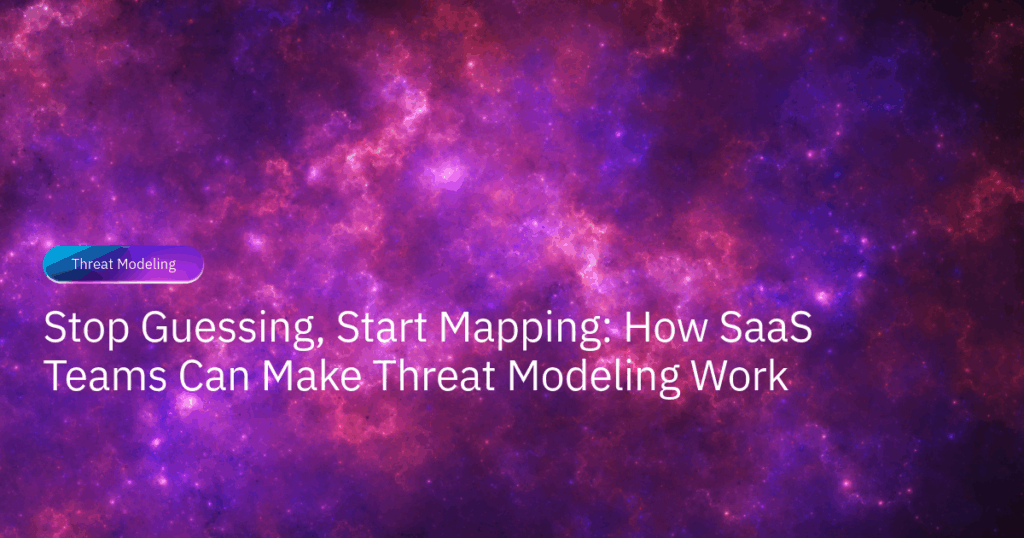 Threat Modeling

Stop Guessing, Start Mapping: How SaaS Teams Can Make Threat Modeling Work